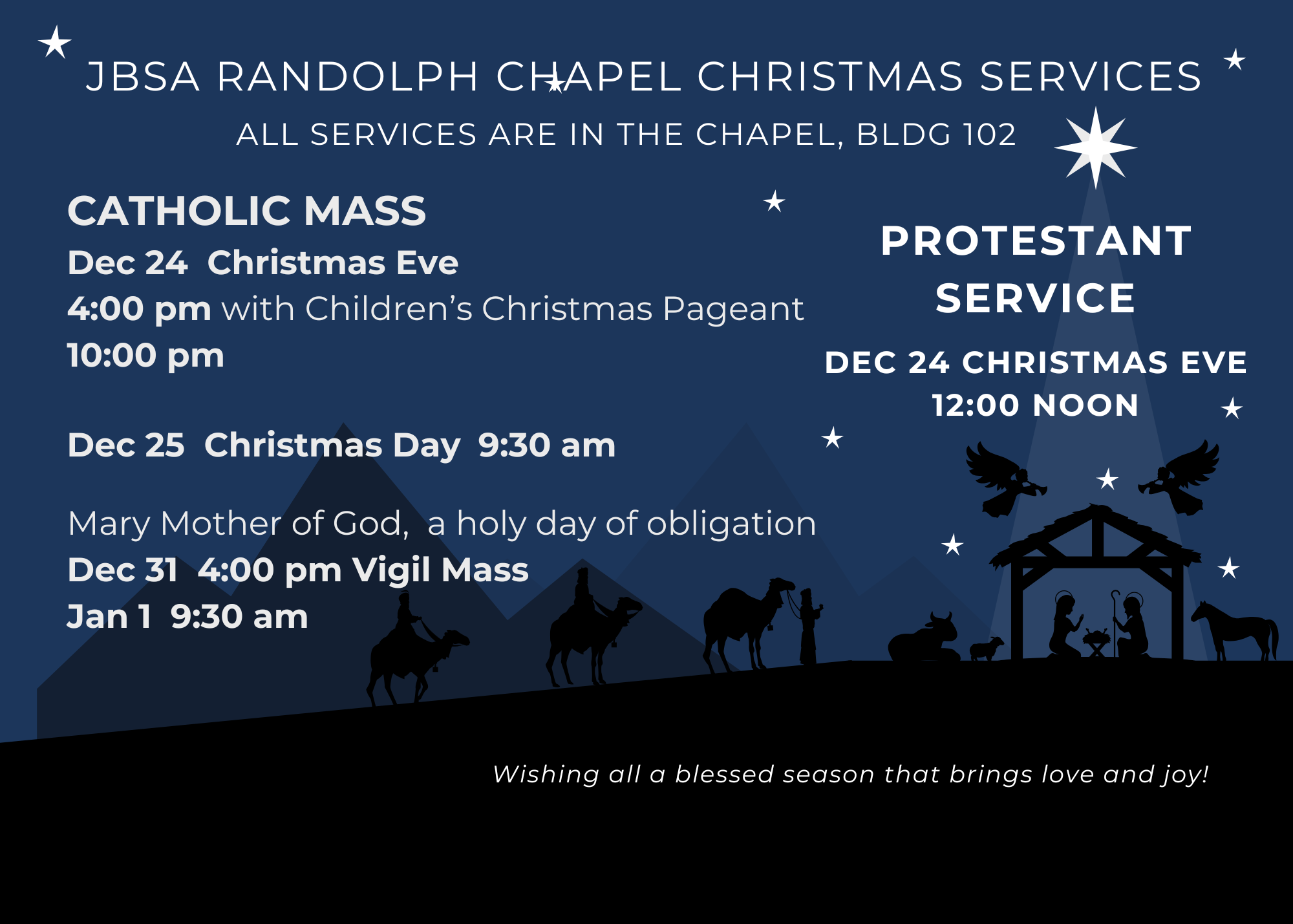 JBSA RANDOLPH CHAPEL CHRISTMAS SERVICES

ALL SERVICES ARE IN THE CHAPEL, BLDG 102

CATHOLIC MASS

Dec 24 Christmas Eve
4:00 pm with Children's Christmas Pageant
10:00 pm

Dec 25 Christmas Day 9:30 am

Mary Mother of God, a holy day of obligation
Dec 31 4:00 pm Vigil Mass
Jan 1 9:30 am

PROTESTANT SERVICE

DEC 24 CHRISTMAS EVE
12:00 NOON

Wishing all a blessed season that brings love and joy!